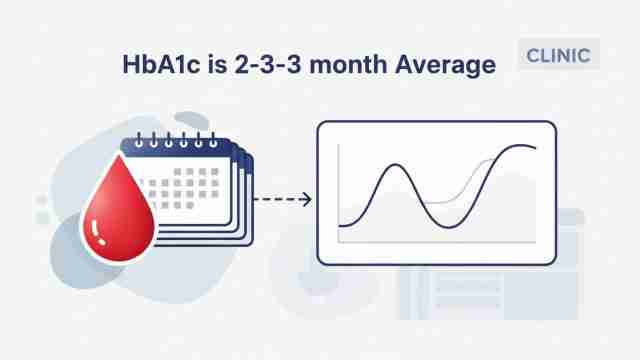 HbA1c is 2-3-3 month Average

CLINIC